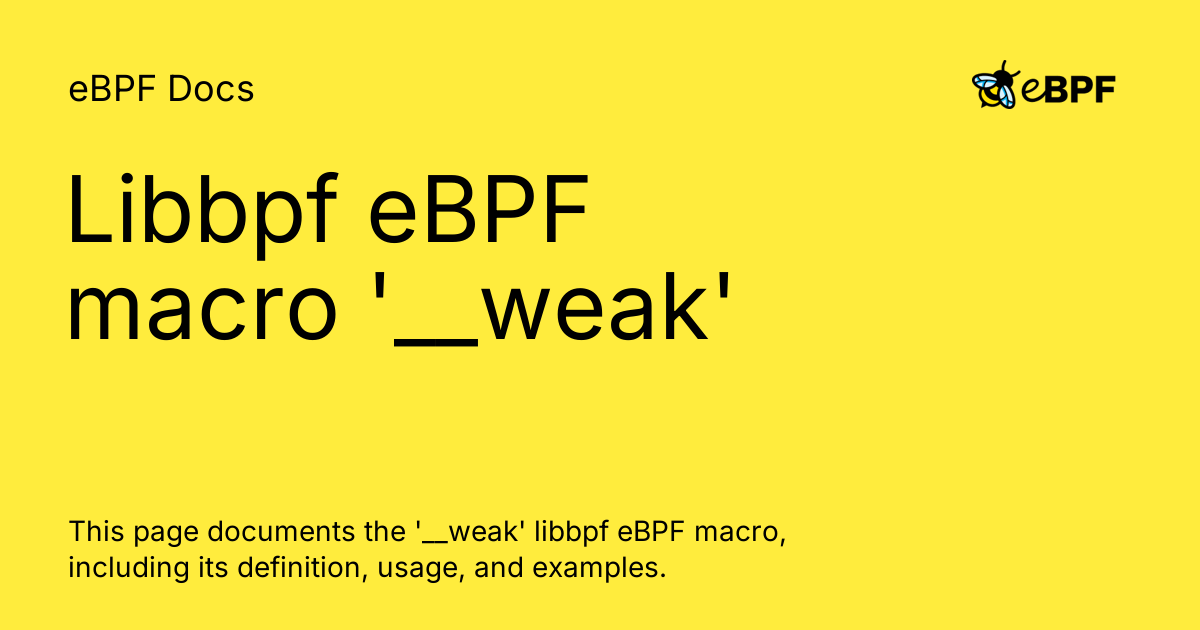 eBPF Docs

eBPF

Libbpf eBPF macro '__weak'

This page documents the '__weak' libbpf eBPF macro, including its definition, usage, and examples.